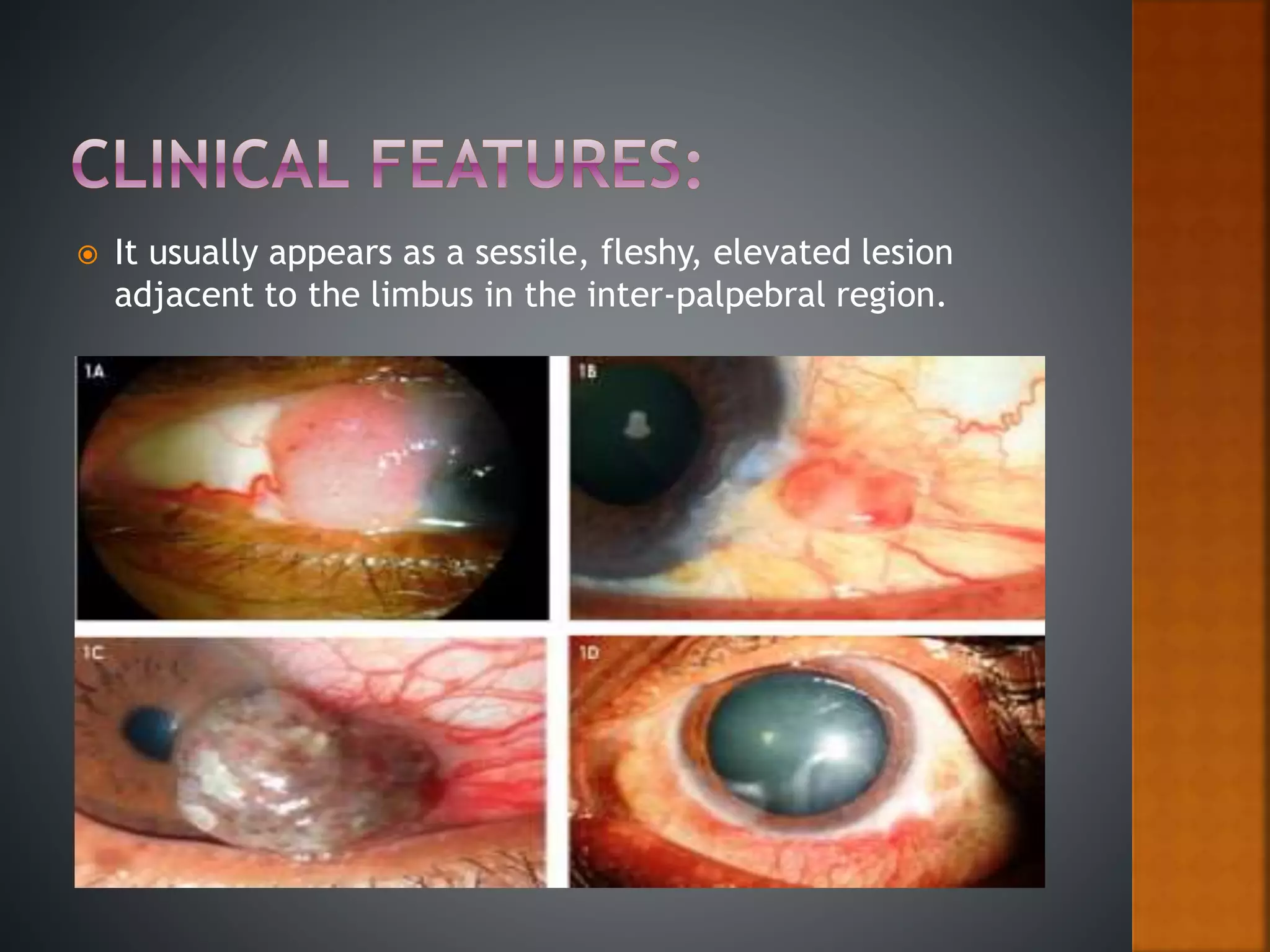 CLINICAL FEATURES:

It usually appears as a sessile, fleshy, elevated lesion adjacent to the limbus in the inter-palpebral region.

1A

1B

1C

1D